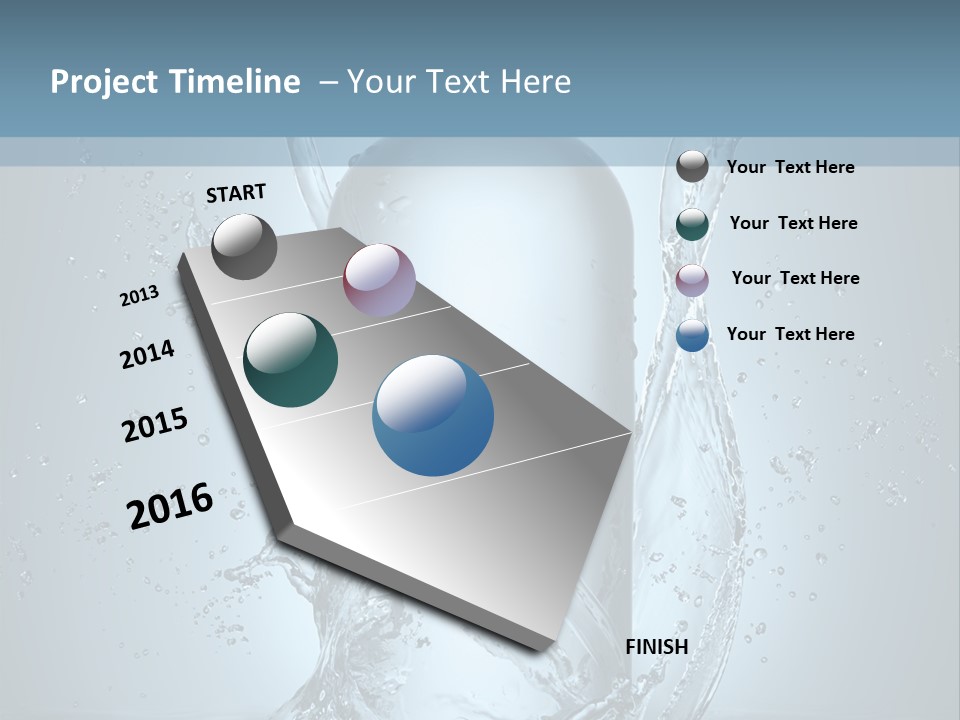 Project Timeline – Your Text Here

START

2013

2014

2015

2016

FINISH

Your Text Here

Your Text Here

Your Text Here

Your Text Here